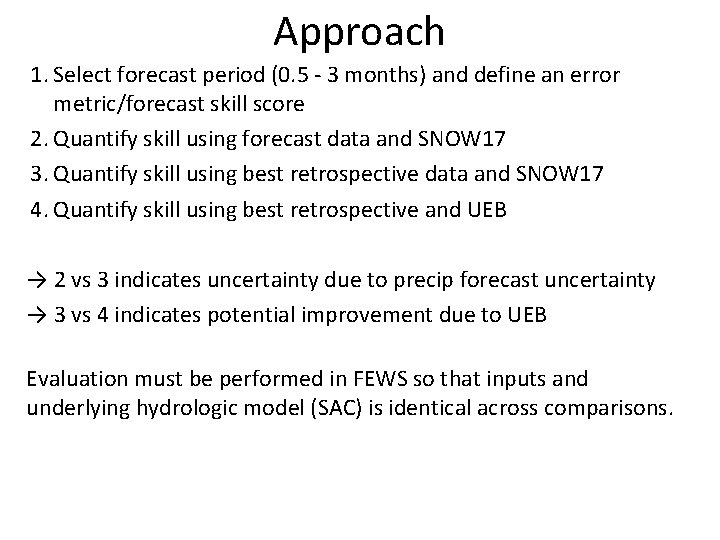 Approach

1. Select forecast period (0.5 - 3 months) and define an error metric/forecast skill score
2. Quantify skill using forecast data and SNOW17
3. Quantify skill using best retrospective data and SNOW17
4. Quantify skill using best retrospective and UEB

→ 2 vs 3 indicates uncertainty due to precip forecast uncertainty
→ 3 vs 4 indicates potential improvement due to UEB

Evaluation must be performed in FEWS so that inputs and underlying hydrologic model (SAC) is identical across comparisons.